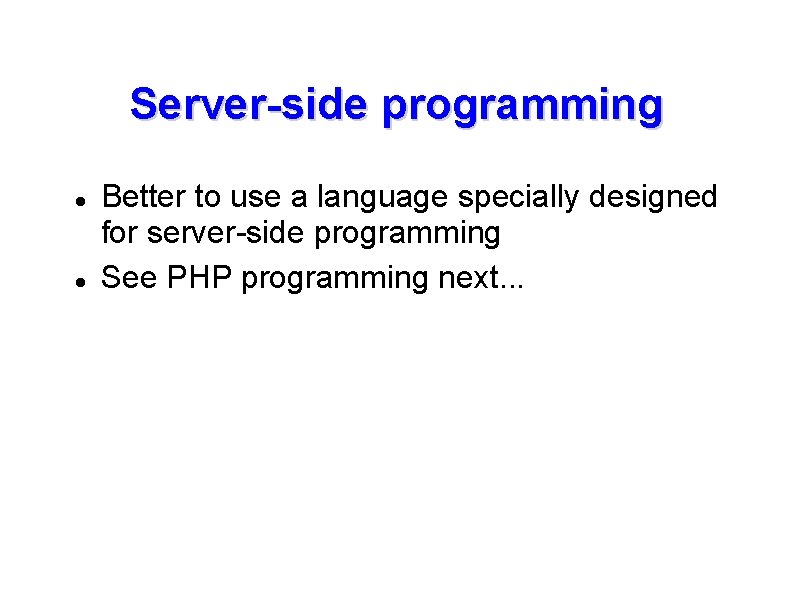 Server-side programming

- Better to use a language specially designed for server-side programming
- See PHP programming next...